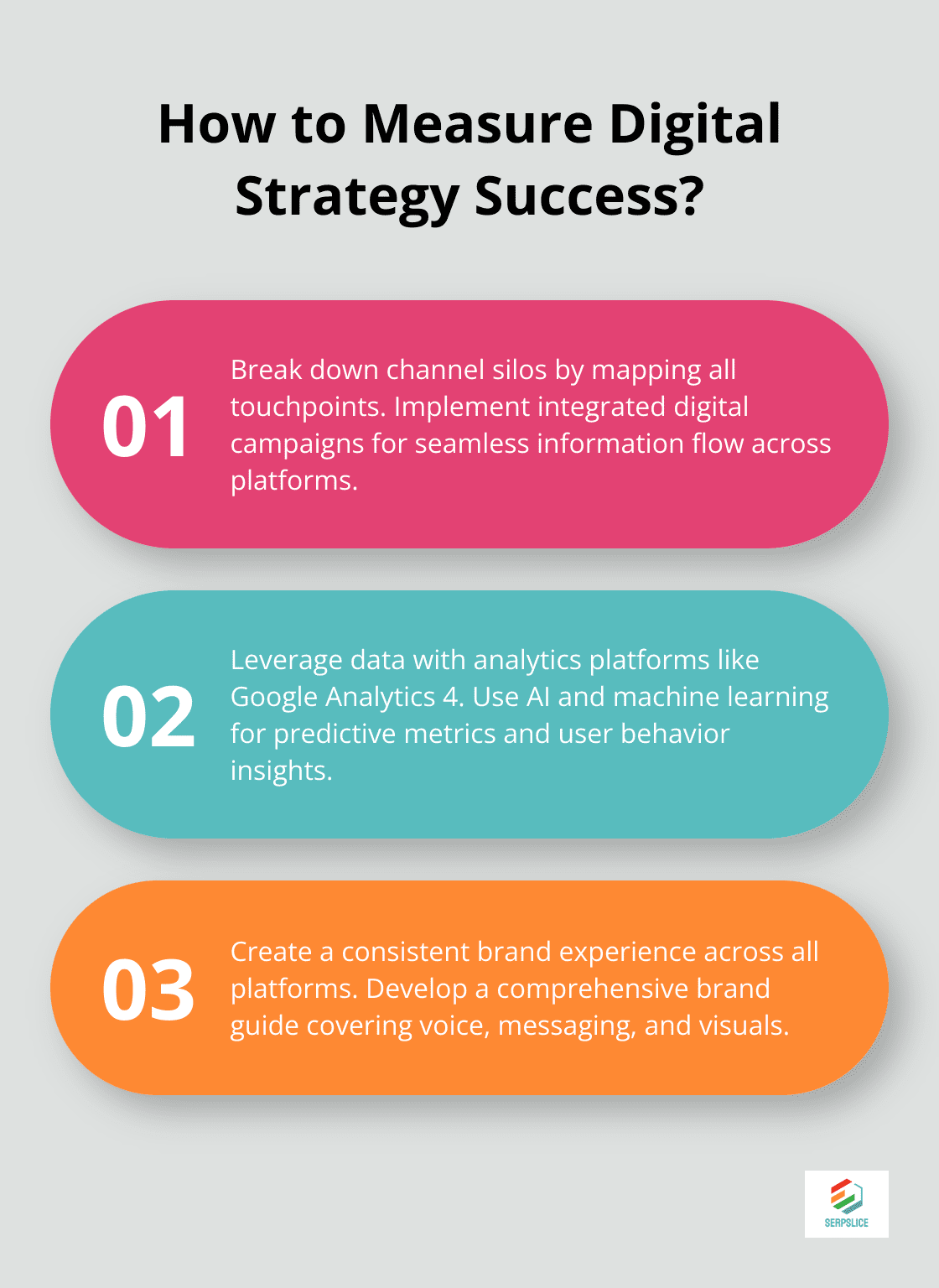 How to Measure Digital Strategy Success?

01

Break down channel silos by mapping all touchpoints. Implement integrated digital campaigns for seamless information flow across platforms.

02

Leverage data with analytics platforms like Google Analytics 4. Use AI and machine learning for predictive metrics and user behavior insights.

03

Create a consistent brand experience across all platforms. Develop a comprehensive brand guide covering voice, messaging, and visuals.

SERPSLICE